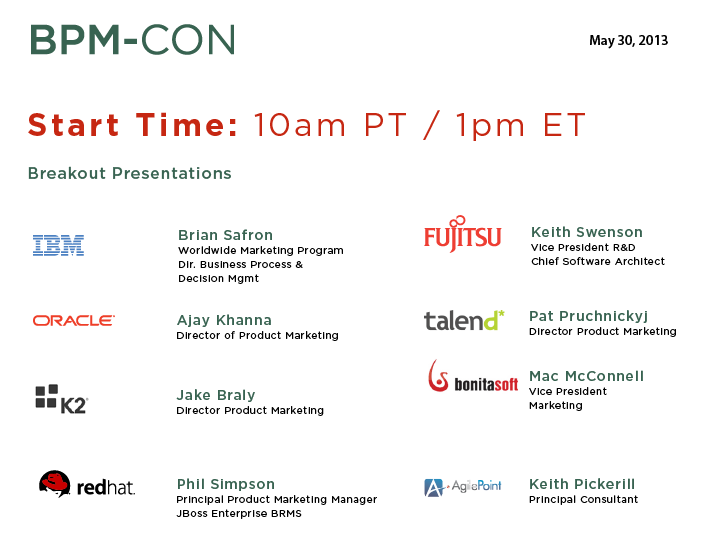 BPM-CON

May 30, 2013

Start Time: 10am PT / 1pm ET

Breakout Presentations

IBM

Brian Safron
Worldwide Marketing Program
Dir. Business Process & Decision Mgmt

ORACLE

Ajay Khanna
Director of Product Marketing

K2

Jake Braly
Director Product Marketing

redhat.

Phil Simpson
Principal Product Marketing Manager
JBoss Enterprise BRMS

FUJITSU

Keith Swenson
Vice President R&D
Chief Software Architect

talend*

Pat Pruchnickyj
Director Product Marketing

bonitasoft

Mac McConnell
Vice President
Marketing

AgilePoint

Keith Pickerill
Principal Consultant